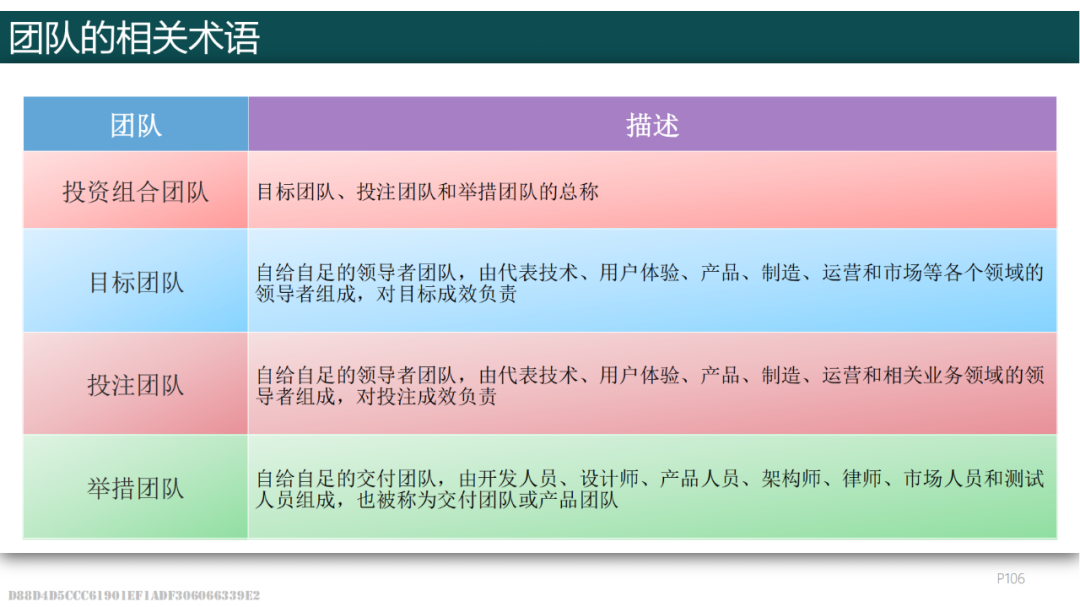 团队的相关术语

| 团队 | 描述 |
|---|---|
| 投资组合团队 | 目标团队、投注团队和举措团队的总称 |
| 目标团队 | 自给自足的领导者团队，由代表技术、用户体验、产品、制造、运营和市场等各个领域的领导者组成，对目标成效负责 |
| 投注团队 | 自给自足的领导者团队，由代表技术、用户体验、产品、制造、运营和相关业务领域的领导者组成，对投注成效负责 |
| 举措团队 | 自给自足的交付团队，由开发人员、设计师、产品人员、架构师、律师、市场人员和测试人员组成，也被称为交付团队或产品团队 |

P106

D88D4D5CCC61901EF1ADF306066339E2